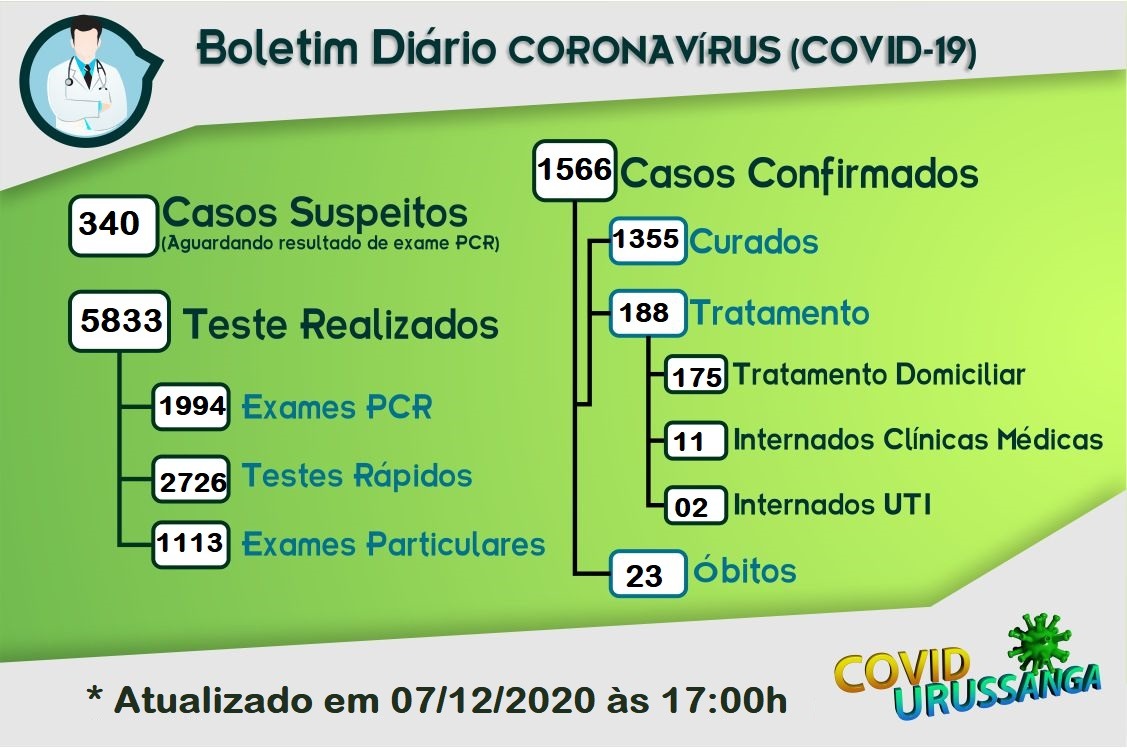 Boletim Diário CORONAVÍRUS (COVID-19)

340 Casos Suspeitos
(Aguardando resultado de exame PCR)

5833 Teste Realizados

1994 Exames PCR

2726 Testes Rápidos

1113 Exames Particulares

1566 Casos Confirmados

1355 Curados

188 Tratamento

175 Tratamento Domiciliar

11 Internados Clínicas Médicas

02 Internados UTI

23 Óbitos

* Atualizado em 07/12/2020 às 17:00h

COVID URUSSANGA